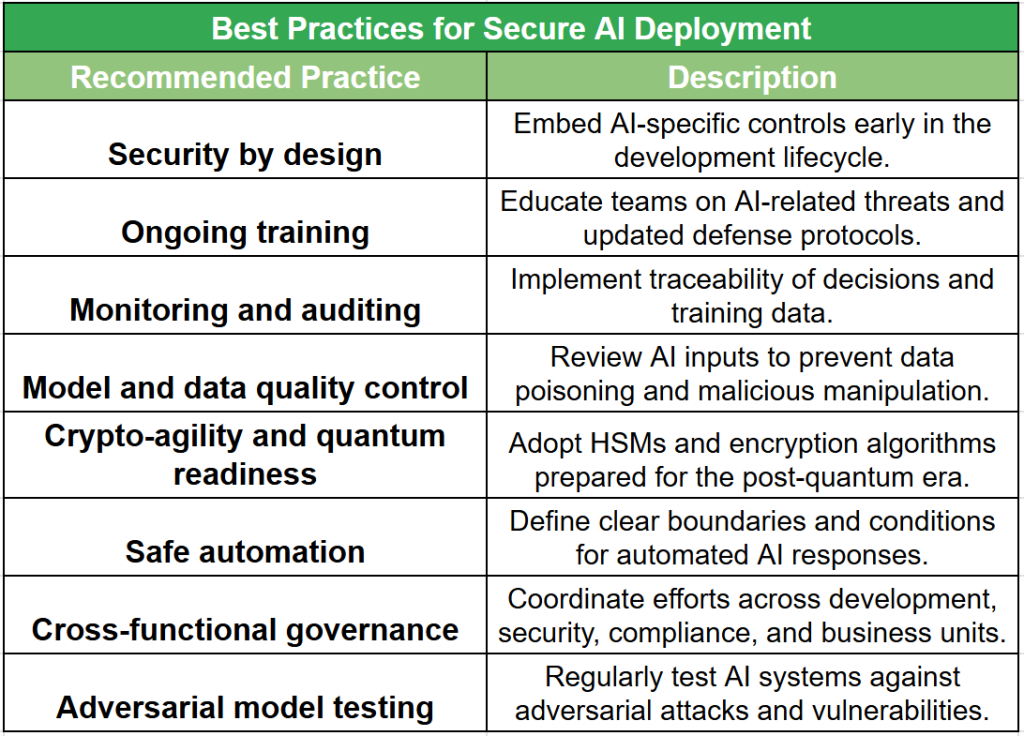 Best Practices for Secure AI Deployment

| Recommended Practice | Description |
|---|---|
| Security by design | Embed AI-specific controls early in the development lifecycle. |
| Ongoing training | Educate teams on AI-related threats and updated defense protocols. |
| Monitoring and auditing | Implement traceability of decisions and training data. |
| Model and data quality control | Review AI inputs to prevent data poisoning and malicious manipulation. |
| Crypto-agility and quantum readiness | Adopt HSMs and encryption algorithms prepared for the post-quantum era. |
| Safe automation | Define clear boundaries and conditions for automated AI responses. |
| Cross-functional governance | Coordinate efforts across development, security, compliance, and business units. |
| Adversarial model testing | Regularly test AI systems against adversarial attacks and vulnerabilities. |